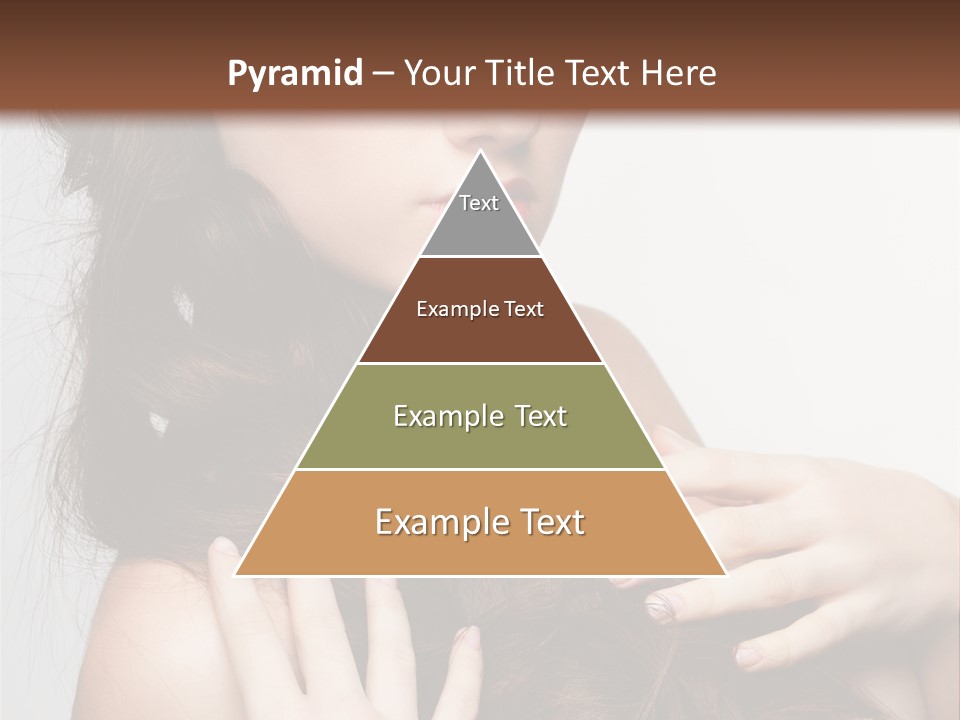 Pyramid – Your Title Text Here

Text

Example Text

Example Text

Example Text